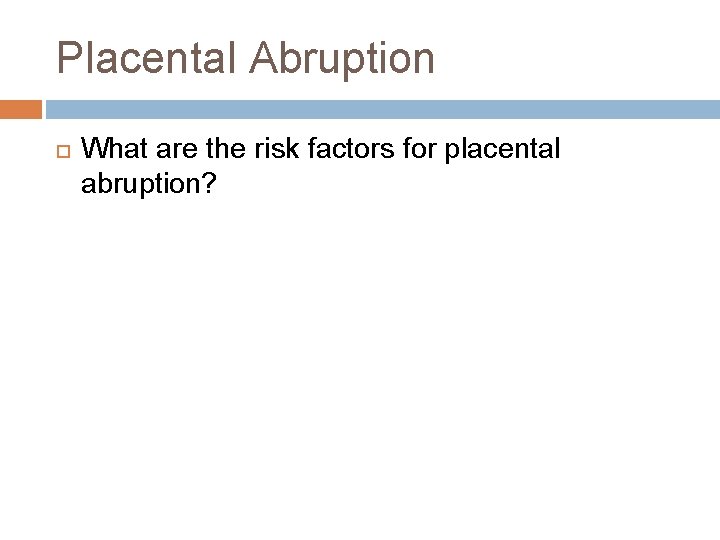 Placental Abruption

What are the risk factors for placental abruption?